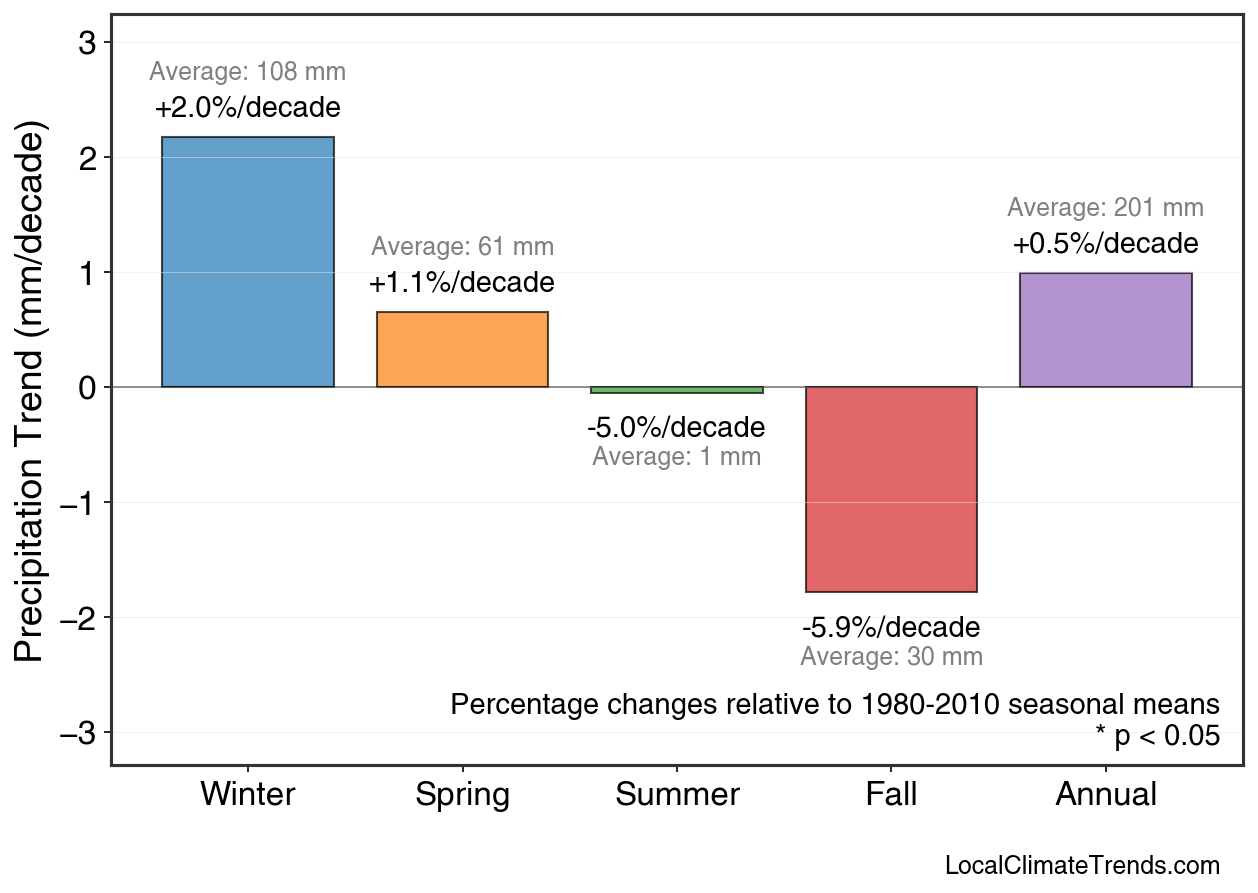 Precipitation Trend (mm/decade)

3
2
1
0
−1
−2
−3

Average: 108 mm
+2.0%/decade

Average: 61 mm
+1.1%/decade

-5.0%/decade
Average: 1 mm

-5.9%/decade
Average: 30 mm

Average: 201 mm
+0.5%/decade

Percentage changes relative to 1980-2010 seasonal means
* p < 0.05

Winter
Spring
Summer
Fall
Annual

LocalClimateTrends.com